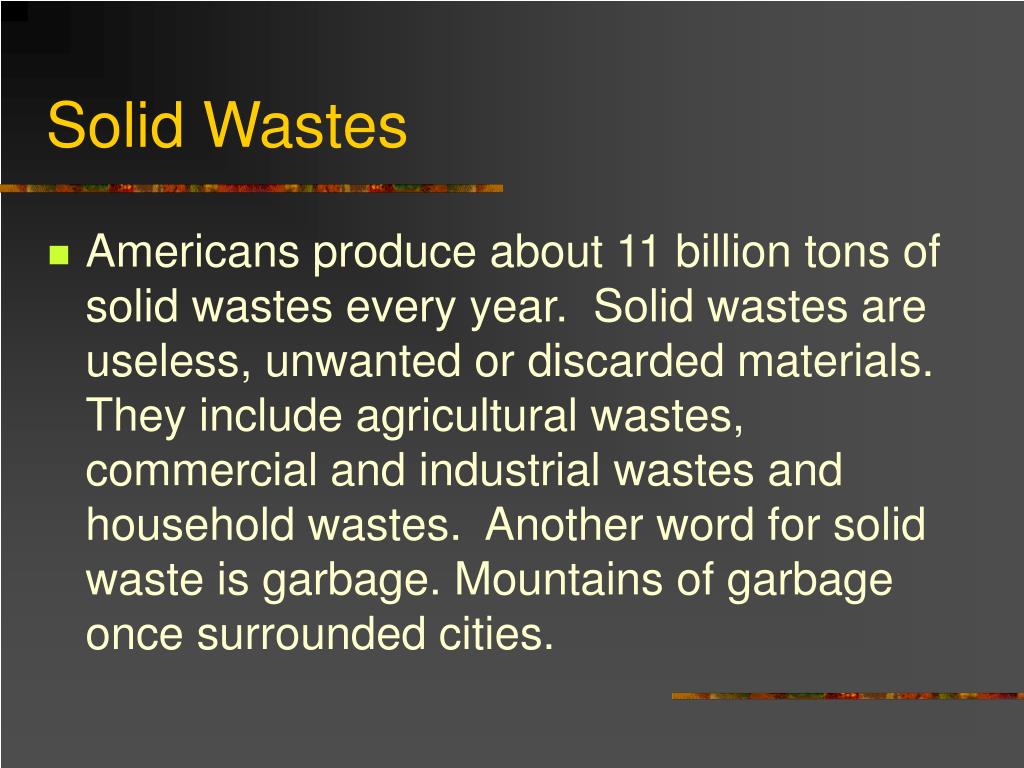 Solid Wastes

Americans produce about 11 billion tons of solid wastes every year. Solid wastes are useless, unwanted or discarded materials. They include agricultural wastes, commercial and industrial wastes and household wastes. Another word for solid waste is garbage. Mountains of garbage once surrounded cities.